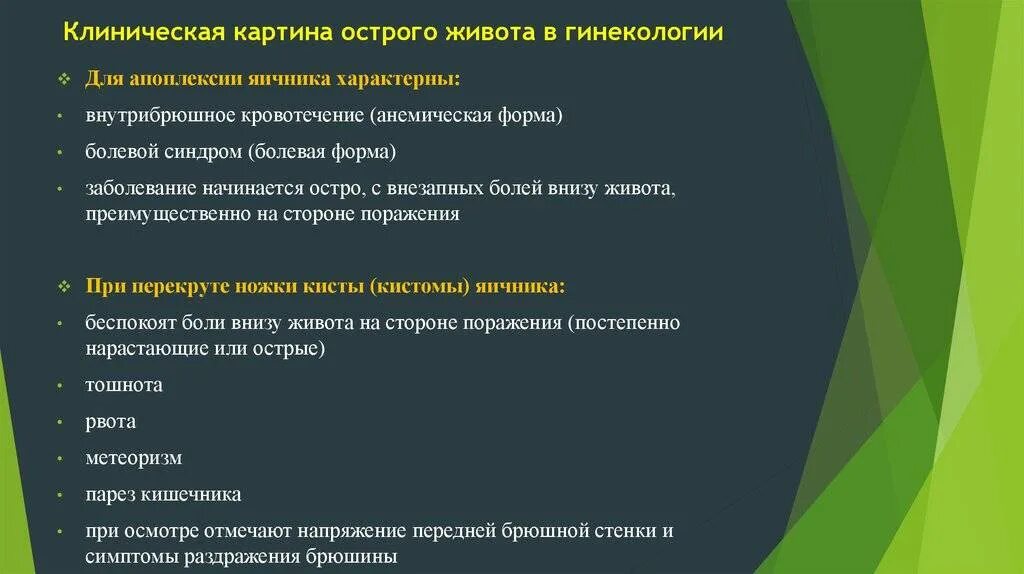 Клиническая картина острого живота в гинекологии

❖ Для апоплексии яичника характерны:

• внутрибрюшное кровотечение (анемическая форма)

• болевой синдром (болевая форма)

• заболевание начинается остро, с внезапных болей внизу живота, преимущественно на стороне поражения

❖ При перекруте ножки кисты (кистомы) яичника:

• беспокоят боли внизу живота на стороне поражения (постепенно нарастающие или острые)

• тошнота

• рвота

• метеоризм

• парез кишечника

• при осмотре отмечают напряжение передней брюшной стенки и симптомы раздражения брюшины